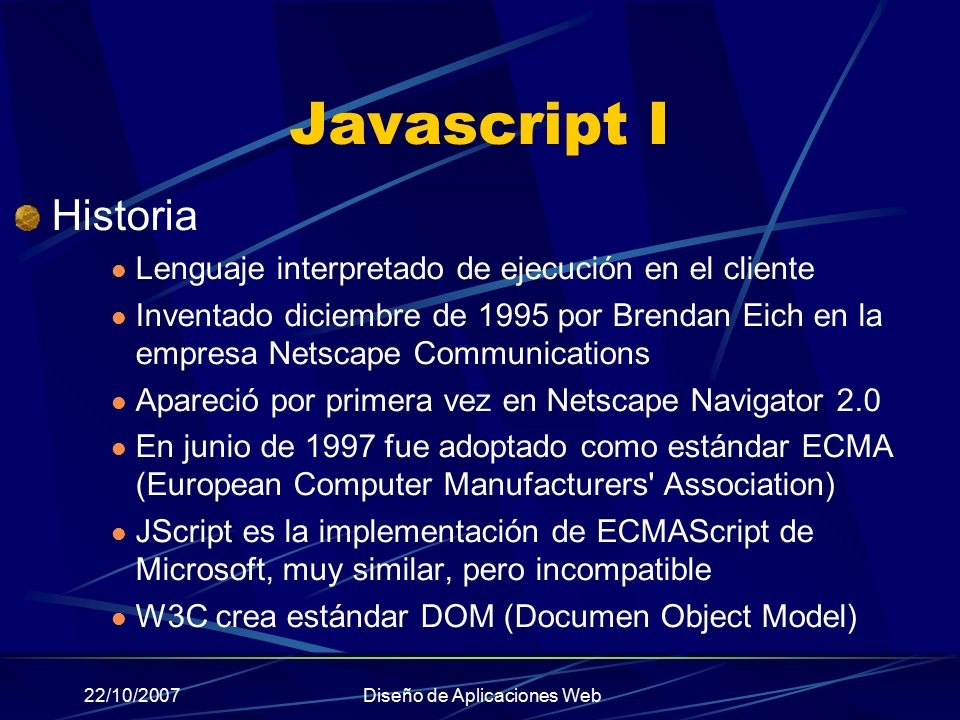 Javascript I

Historia

Lenguaje interpretado de ejecución en el cliente

Inventado diciembre de 1995 por Brendan Eich en la empresa Netscape Communications

Apareció por primera vez en Netscape Navigator 2.0

En junio de 1997 fue adoptado como estándar ECMA (European Computer Manufacturers' Association)

JScript es la implementación de ECMAScript de Microsoft, muy similar, pero incompatible

W3C crea estándar DOM (Documen Object Model)

22/10/2007

Diseño de Aplicaciones Web